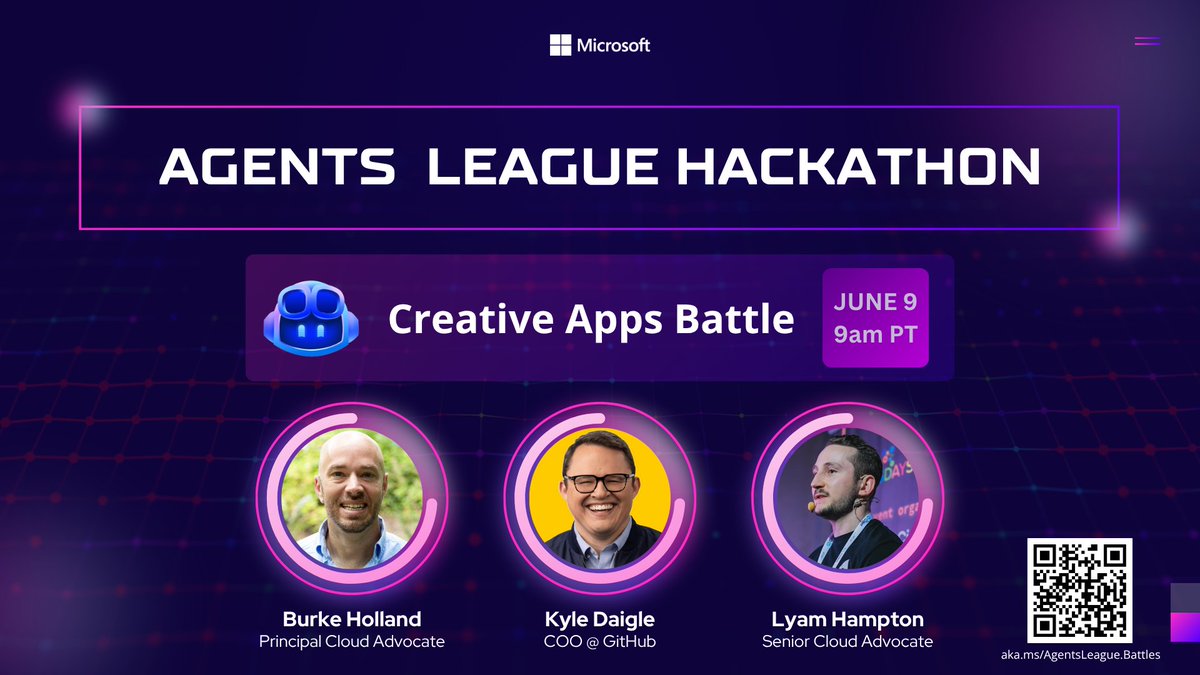 Microsoft

AGENTS LEAGUE HACKATHON

Creative Apps Battle

JUNE 9
9am PT

Burke Holland
Principal Cloud Advocate

Kyle Daigle
COO @ GitHub

Lyam Hampton
Senior Cloud Advocate

aka.ms/AgentsLeague.Battles